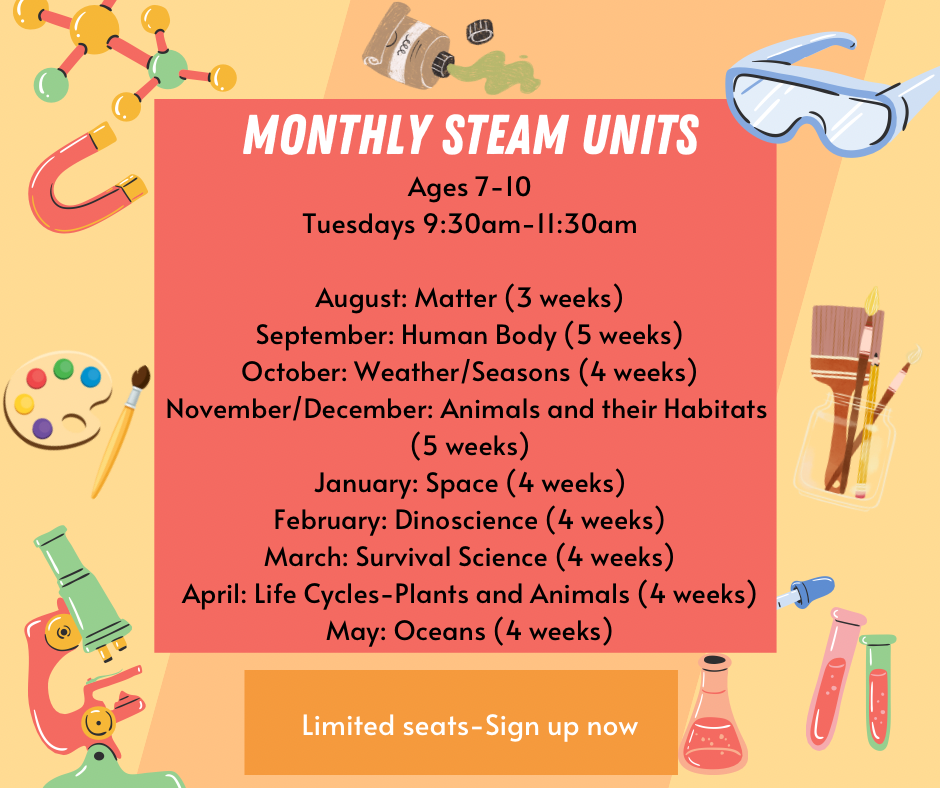 MONTHLY STEAM UNITS
Ages 7-10
Tuesdays 9:30am-11:30am

August: Matter (3 weeks)
September: Human Body (5 weeks)
October: Weather/Seasons (4 weeks)
November/December: Animals and their Habitats (5 weeks)
January: Space (4 weeks)
February: Dinoscience (4 weeks)
March: Survival Science (4 weeks)
April: Life Cycles-Plants and Animals (4 weeks)
May: Oceans (4 weeks)

Limited seats-Sign up now